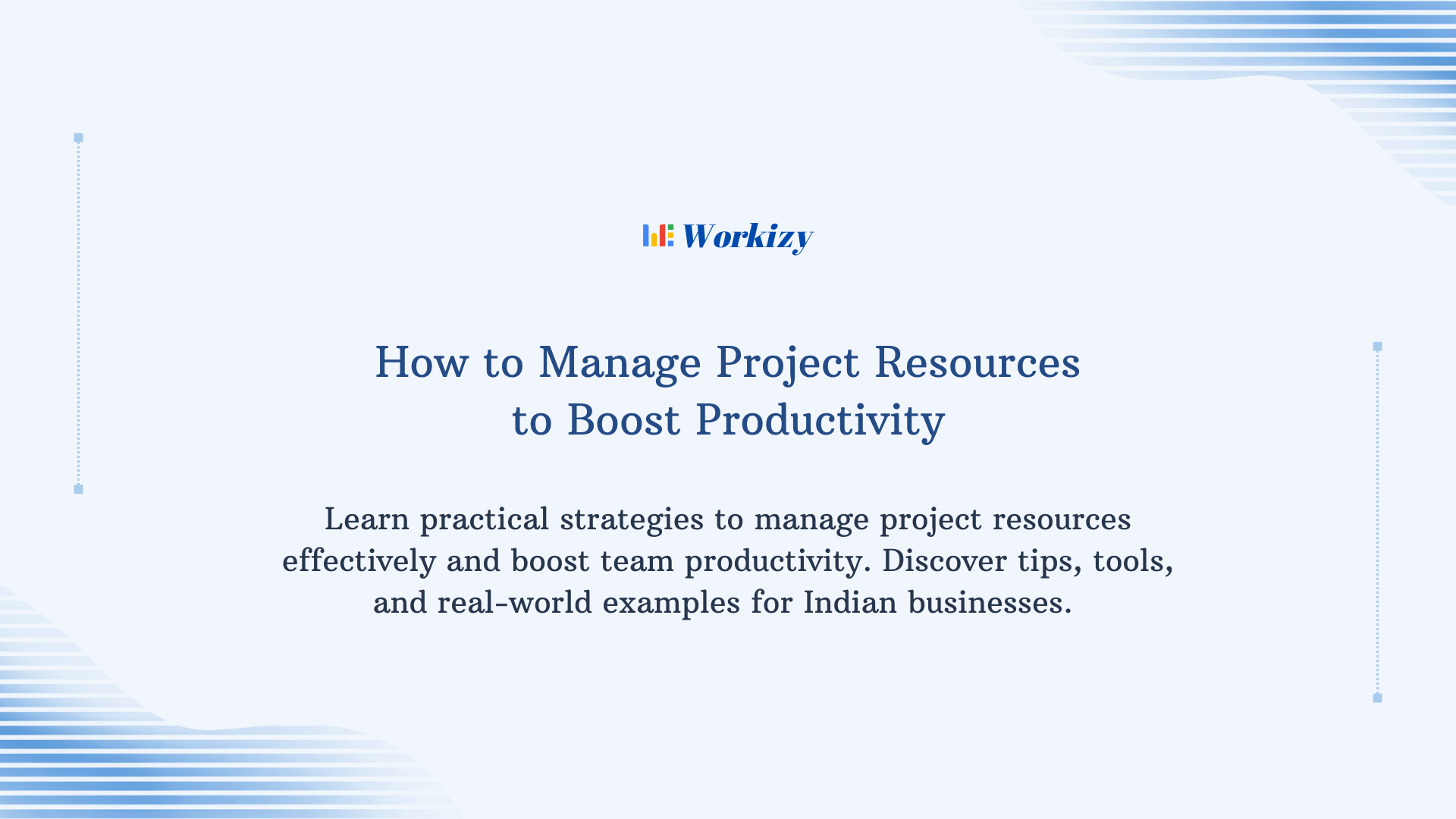 Workizy

How to Manage Project Resources to Boost Productivity

Learn practical strategies to manage project resources effectively and boost team productivity. Discover tips, tools, and real-world examples for Indian businesses.